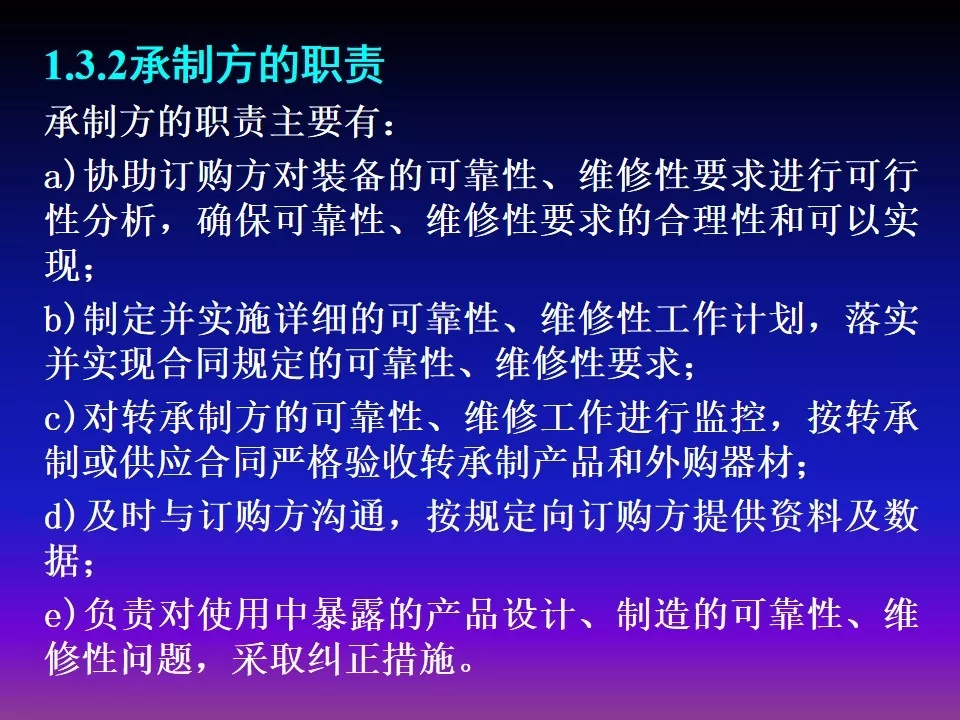 1.3.2承制方的职责

承制方的职责主要有：

a)协助订购方对装备的可靠性、维修性要求进行可行性分析，确保可靠性、维修性要求的合理性和可以实现；

b)制定并实施详细的可靠性、维修性工作计划，落实并实现合同规定的可靠性、维修性要求；

c)对转承制方的可靠性、维修工作进行监控，按转承制或供应合同严格验收转承制产品和外购器材；

d)及时与订购方沟通，按规定向订购方提供资料及数据；

e)负责对使用中暴露的产品设计、制造的可靠性、维修性问题，采取纠正措施。